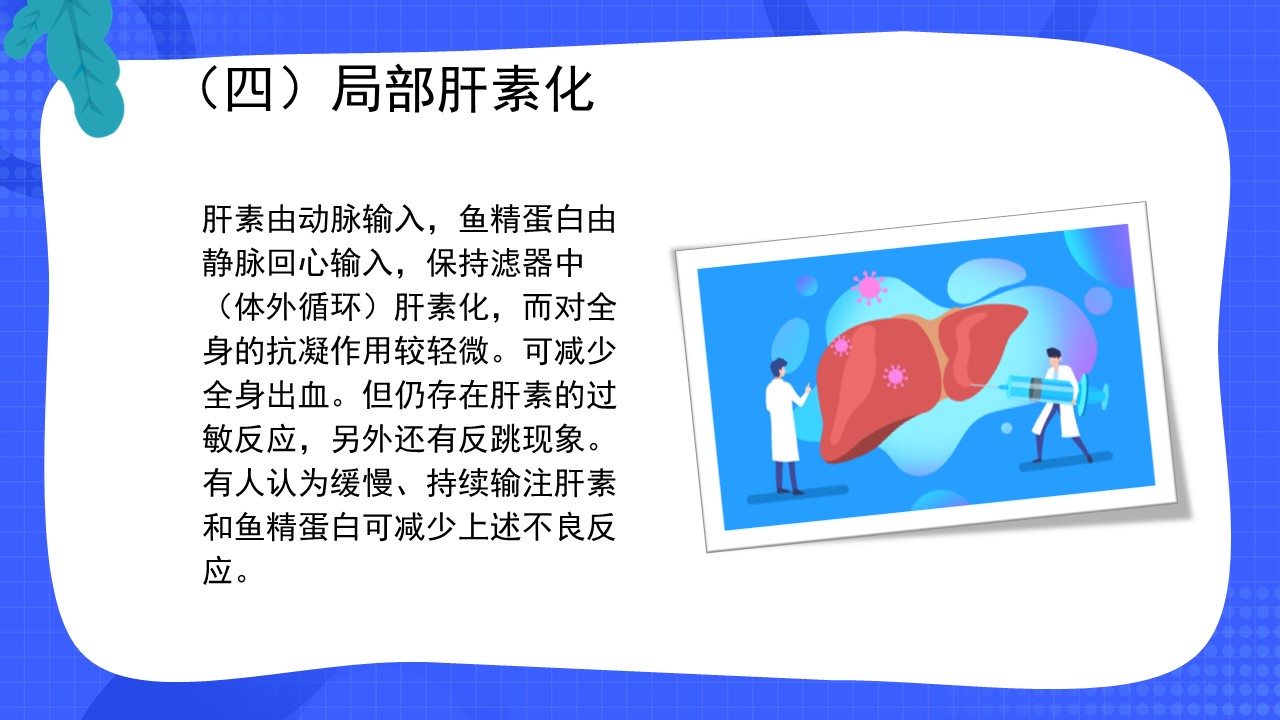 （四）局部肝素化

肝素由动脉输入，鱼精蛋白由静脉回心输入，保持滤器中（体外循环）肝素化，而对全身的抗凝作用较轻微。可减少全身出血。但仍存在肝素的过敏反应，另外还有反跳现象。有人认为缓慢、持续输注肝素和鱼精蛋白可减少上述不良反应。